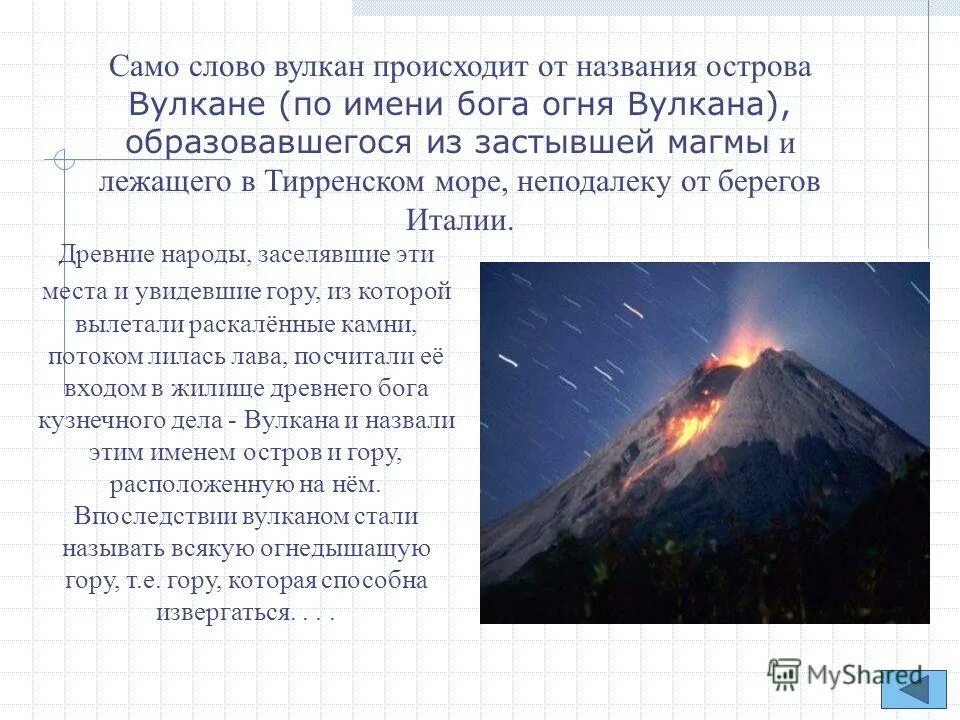 Само слово вулкан происходит от названия острова Вулкане (по имени бога огня Вулкана), образовавшегося из застывшей магмы и лежащего в Тирренском море, неподалеку от берегов Италии.

Древние народы, заселявшие эти места и увидевшие гору, из которой вылетали раскалённые камни, потоком лилась лава, посчитали её входом в жилище древнего бога кузнечного дела - Вулкана и назвали этим именем остров и гору, расположенную на нём. Впоследствии вулканом стали называть всякую огнедышащую гору, т.е. гору, которая способна извергаться. . . .

MyShared